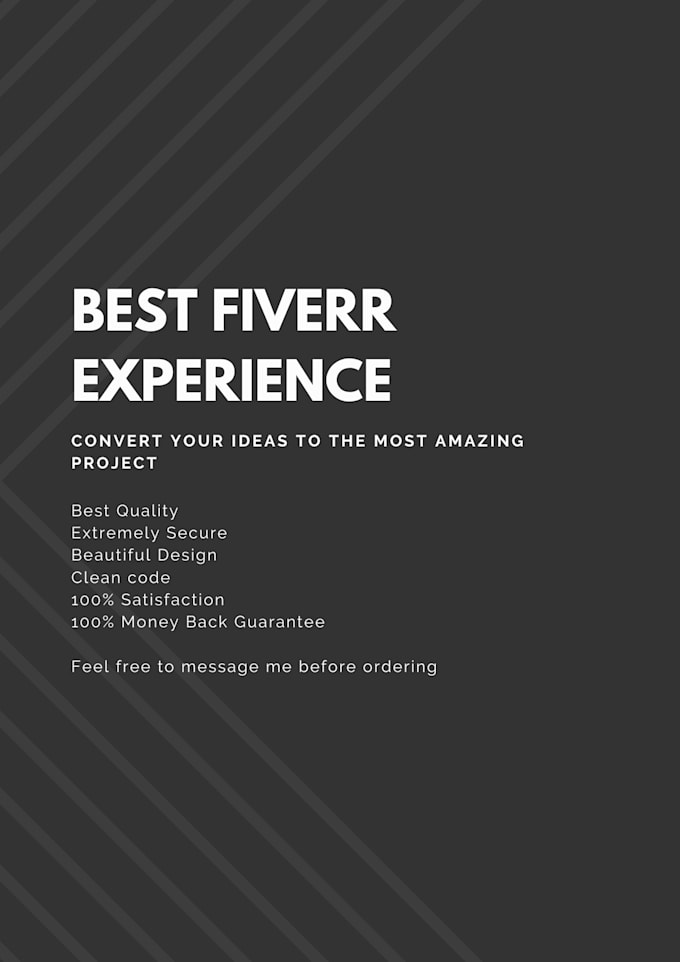 BEST FIVERR EXPERIENCE

CONVERT YOUR IDEAS TO THE MOST AMAZING PROJECT

Best Quality
Extremely Secure
Beautiful Design
Clean code
100% Satisfaction
100% Money Back Guarantee

Feel free to message me before ordering